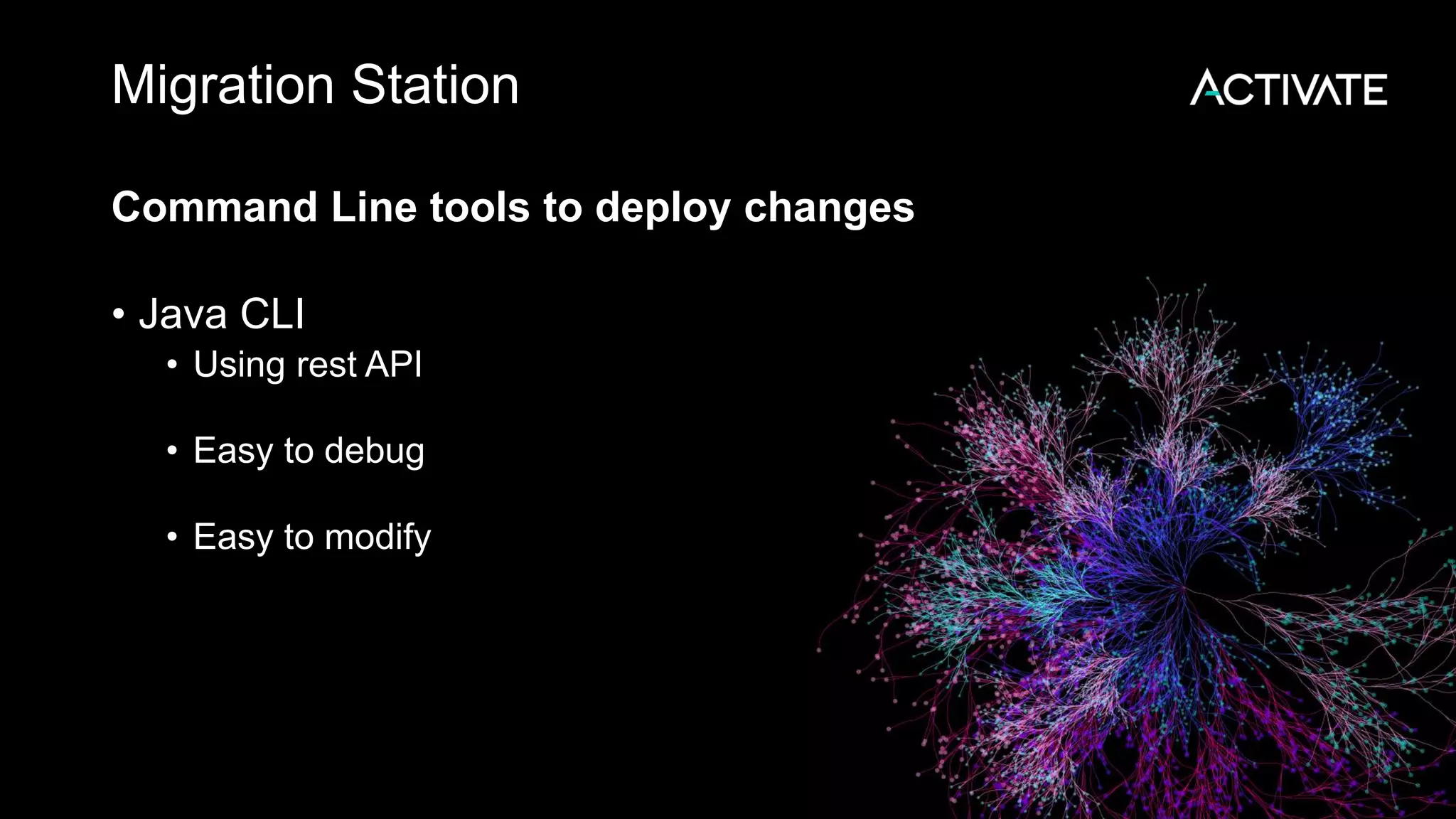 Migration Station

ACTIVATE

Command Line tools to deploy changes

• Java CLI
  • Using rest API
  • Easy to debug
  • Easy to modify